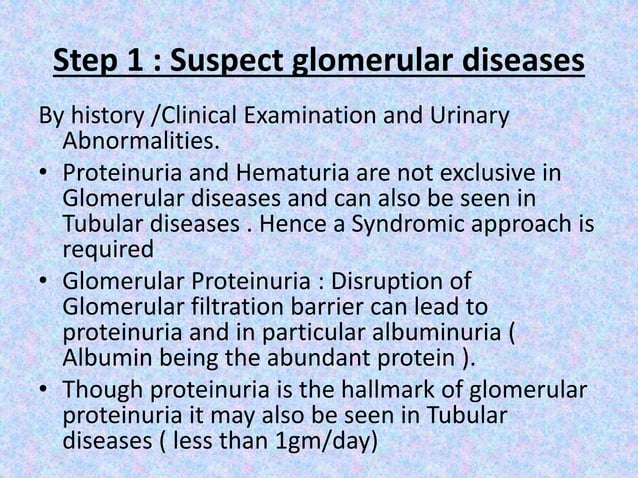 Step 1 : Suspect glomerular diseases

By history /Clinical Examination and Urinary Abnormalities.

• Proteinuria and Hematuria are not exclusive in Glomerular diseases and can also be seen in Tubular diseases . Hence a Syndromic approach is required

• Glomerular Proteinuria : Disruption of Glomerular filtration barrier can lead to proteinuria and in particular albuminuria ( Albumin being the abundant protein ).

• Though proteinuria is the hallmark of glomerular proteinuria it may also be seen in Tubular diseases ( less than 1gm/day)